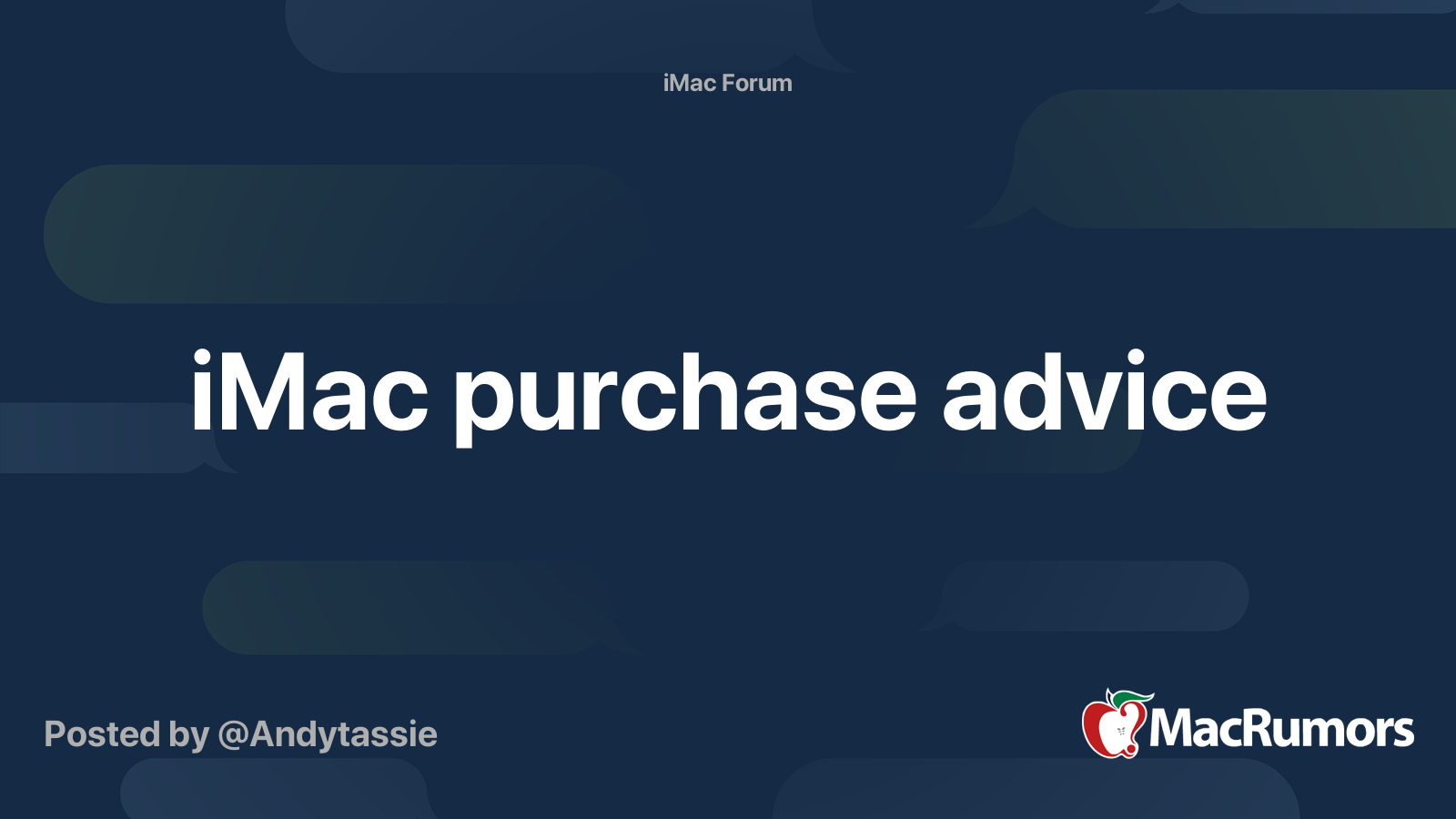 iMac Forum

iMac purchase advice

Posted by @Andytassie

MacRumors